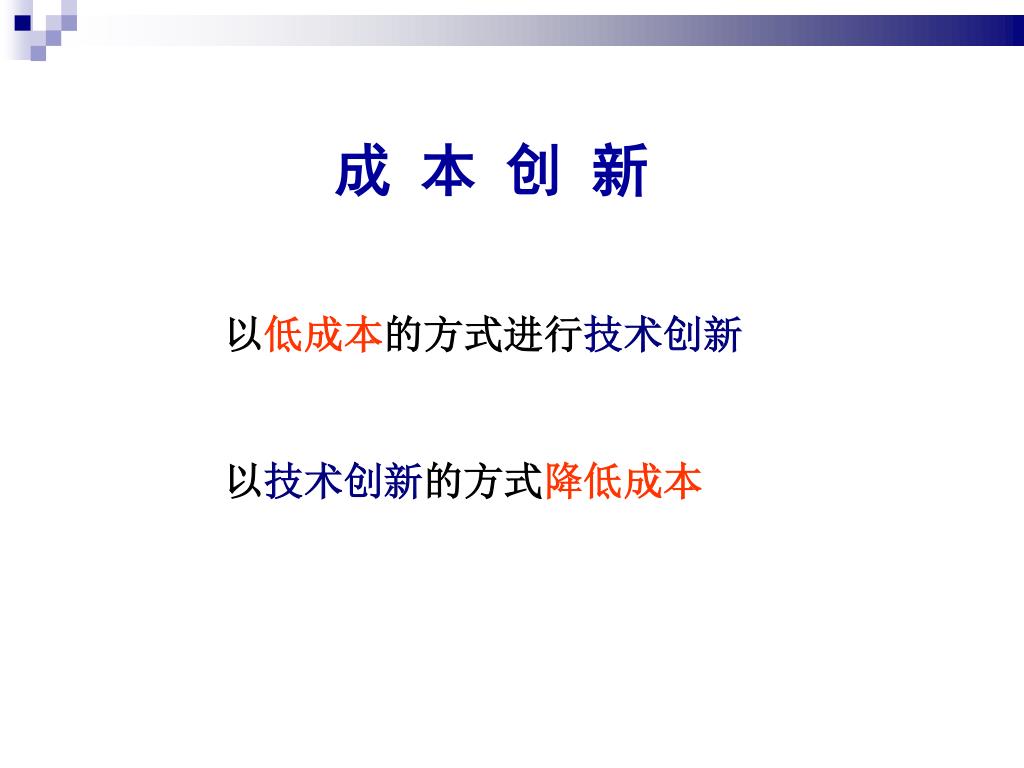 成 本 创 新

以低成本的方式进行技术创新

以技术创新的方式降低成本